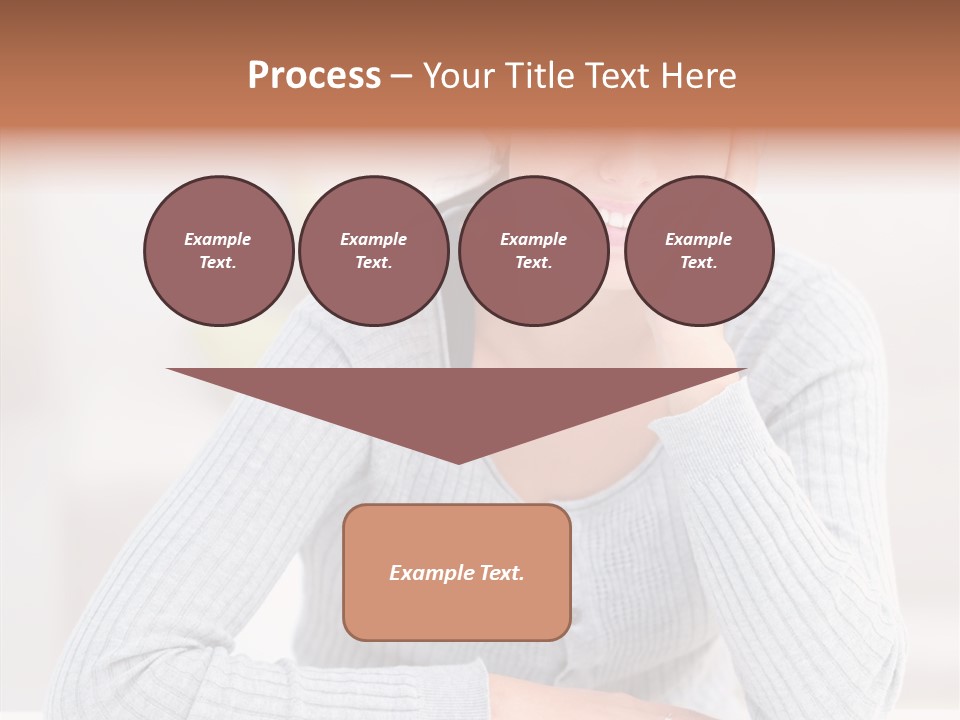 Process – Your Title Text Here

Example Text.

Example Text.

Example Text.

Example Text.

Example Text.